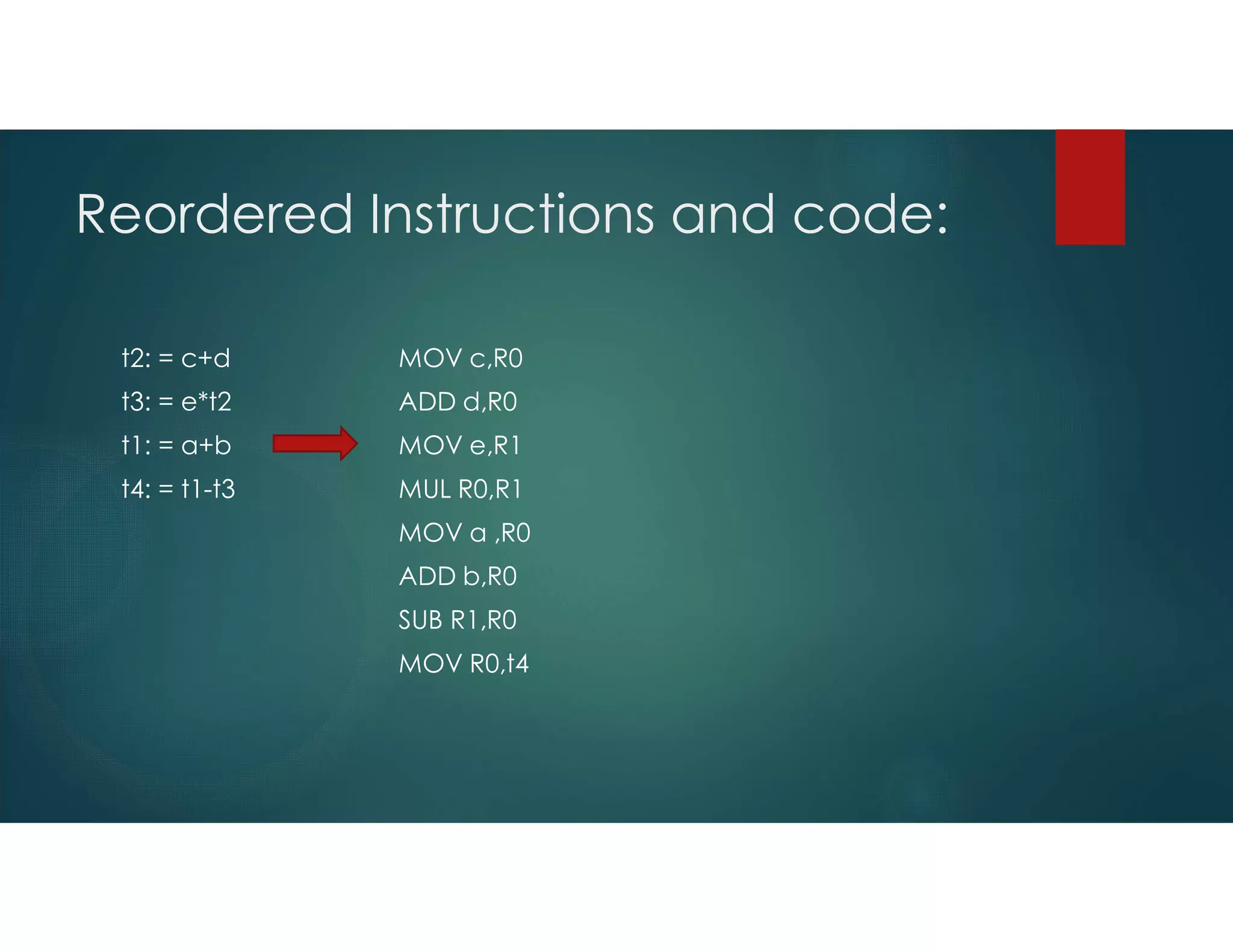 Reordered Instructions and code:

t2: = c+d
t3: = e*t2
t1: = a+b
t4: = t1-t3

MOV c,R0
ADD d,R0
MOV e,R1
MUL R0,R1
MOV a ,R0
ADD b,R0
SUB R1,R0
MOV R0,t4